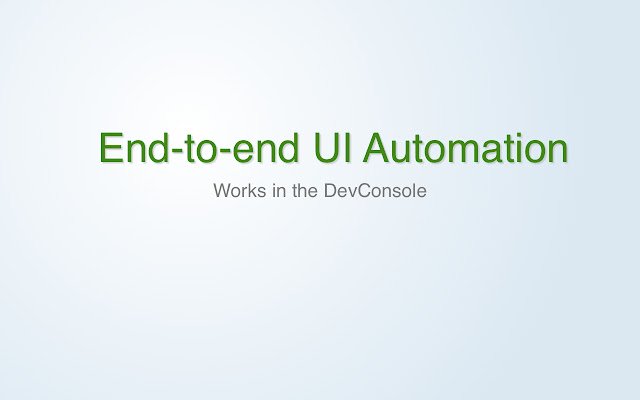 End-to-end UI Automation

Works in the DevConsole